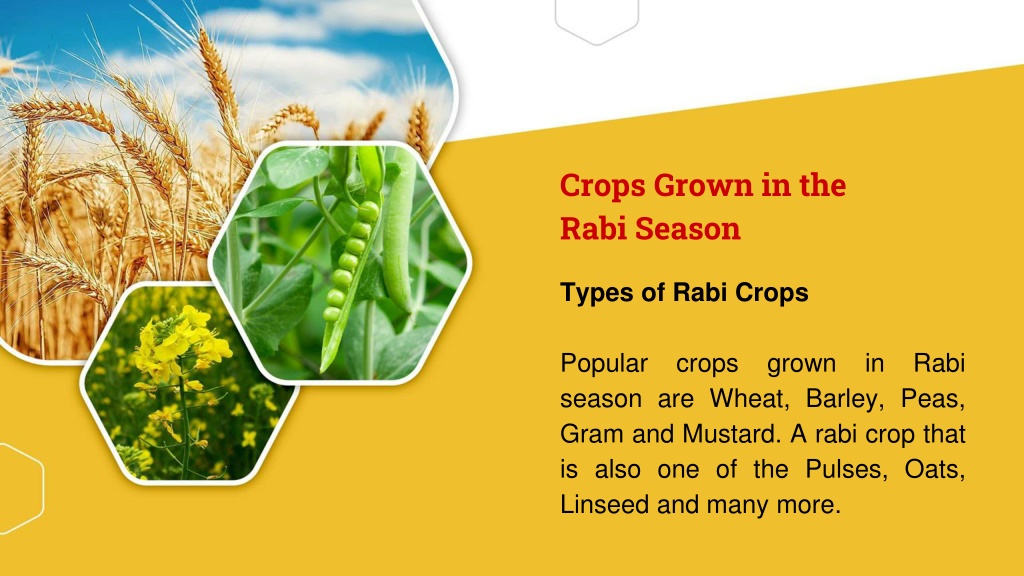 Crops Grown in the Rabi Season

Types of Rabi Crops

Popular crops grown in Rabi season are Wheat, Barley, Peas, Gram and Mustard. A rabi crop that is also one of the Pulses, Oats, Linseed and many more.